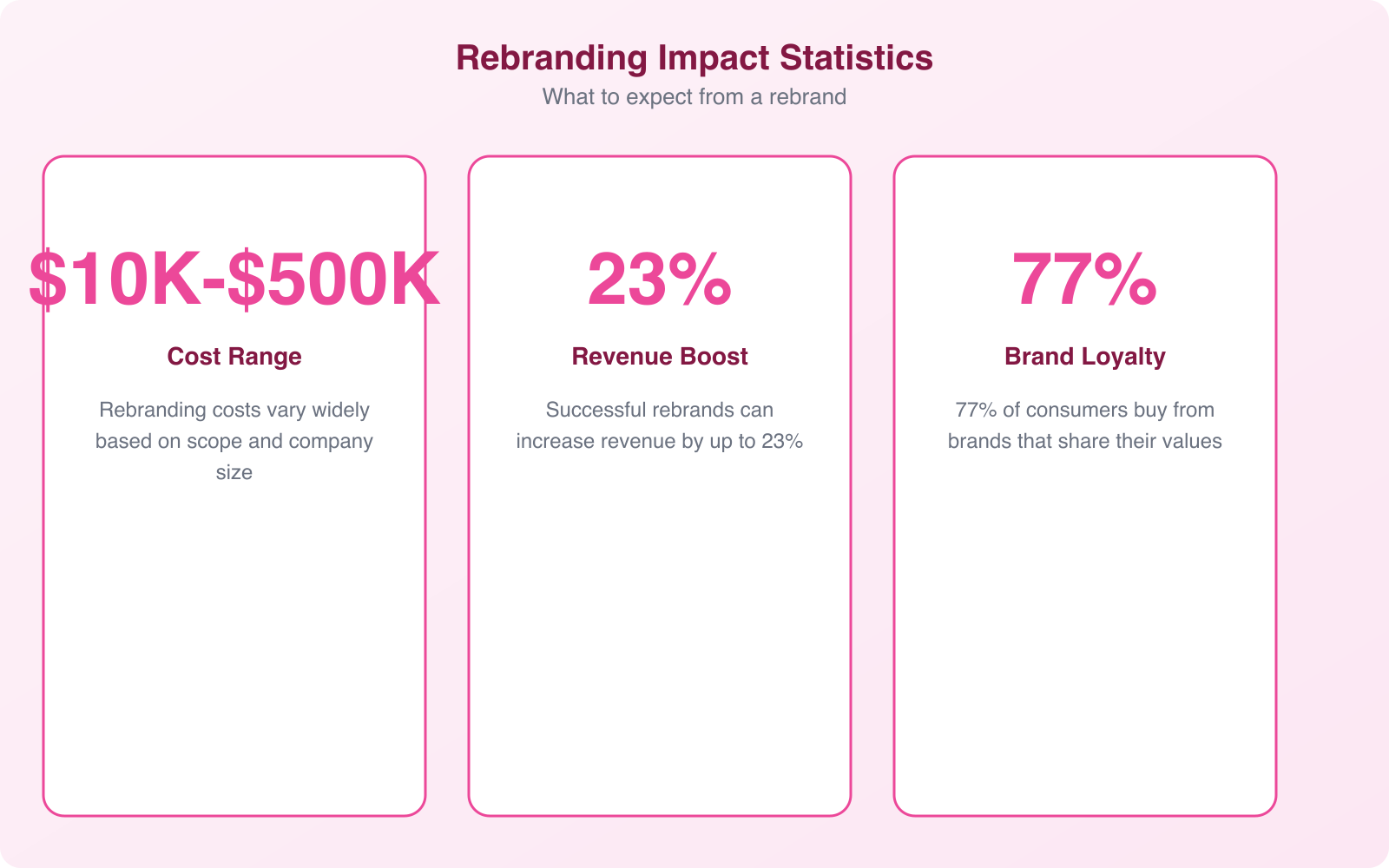 Rebranding Impact Statistics

What to expect from a rebrand

\$10K-\$500K

Cost Range

Rebranding costs vary widely based on scope and company size

23%

Revenue Boost

Successful rebrands can increase revenue by up to 23%

77%

Brand Loyalty

77% of consumers buy from brands that share their values